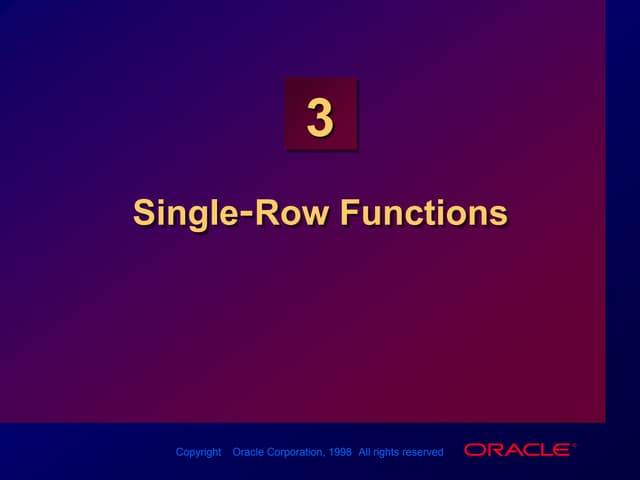 3

Single-Row Functions

Copyright Oracle Corporation, 1998 All rights reserved

ORACLE®